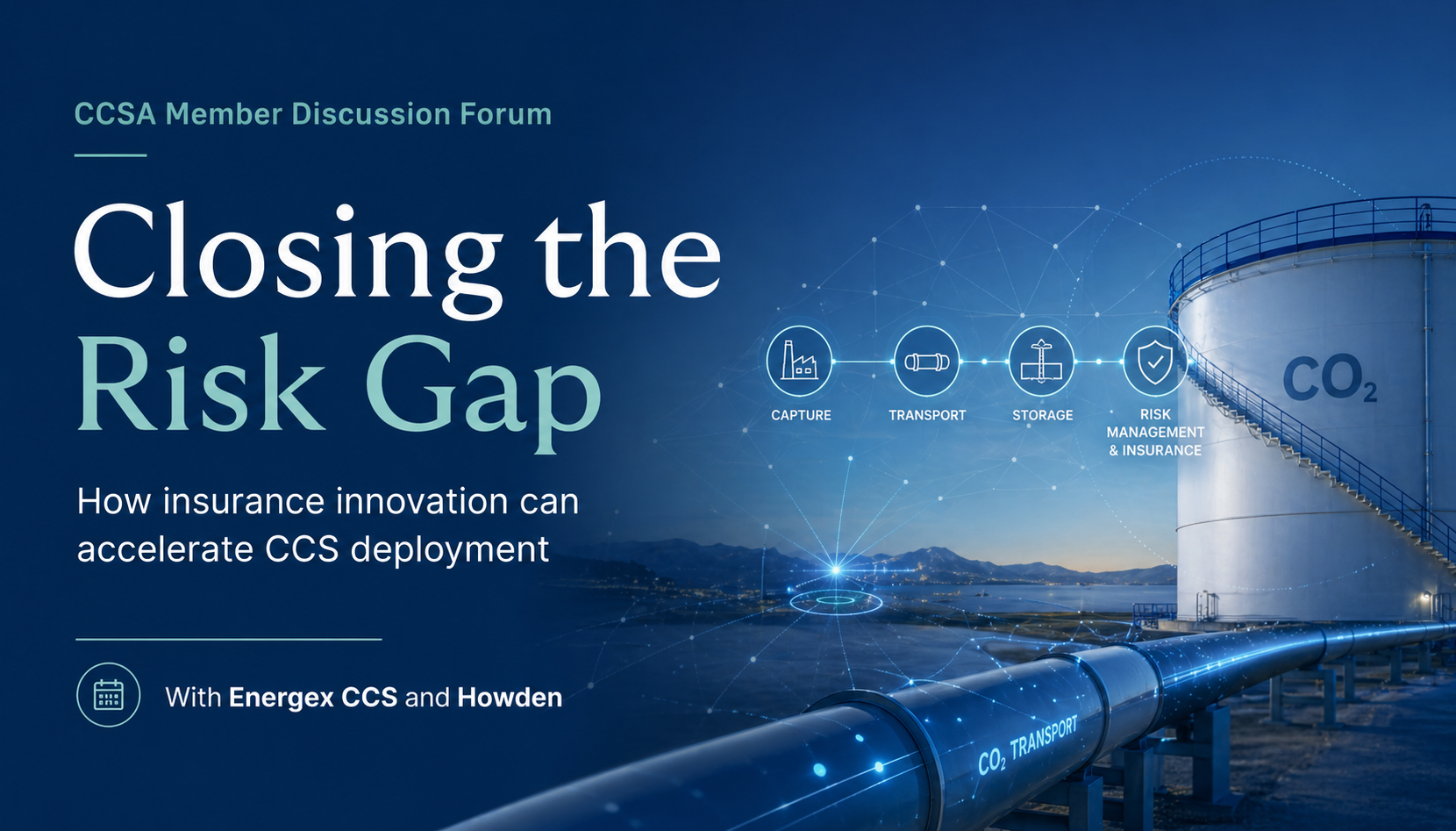 CCSA Member Discussion Forum

Closing the Risk Gap

How insurance innovation can accelerate CCS deployment

With Energex CCS and Howden

CAPTURE

TRANSPORT

STORAGE

RISK MANAGEMENT & INSURANCE

$CO_2$

$CO_2$ TRANSPORT